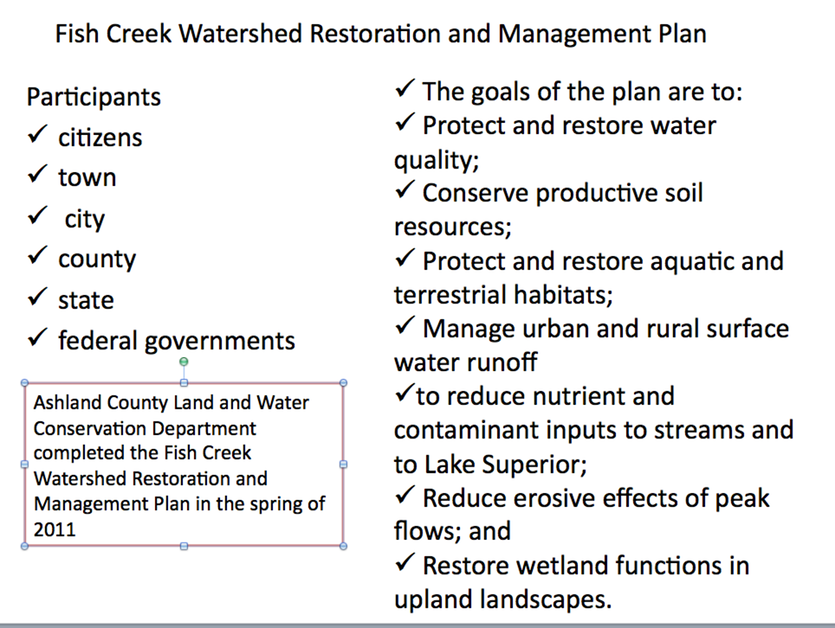 Fish Creek Watershed Restoration and Management Plan

Participants
✓ citizens
✓ town
✓ city
✓ county
✓ state
✓ federal governments

Ashland County Land and Water Conservation Department completed the Fish Creek Watershed Restoration and Management Plan in the spring of 2011

✓ The goals of the plan are to:
✓ Protect and restore water quality;
✓ Conserve productive soil resources;
✓ Protect and restore aquatic and terrestrial habitats;
✓ Manage urban and rural surface water runoff
✓to reduce nutrient and contaminant inputs to streams and to Lake Superior;
✓ Reduce erosive effects of peak flows; and
✓ Restore wetland functions in upland landscapes.